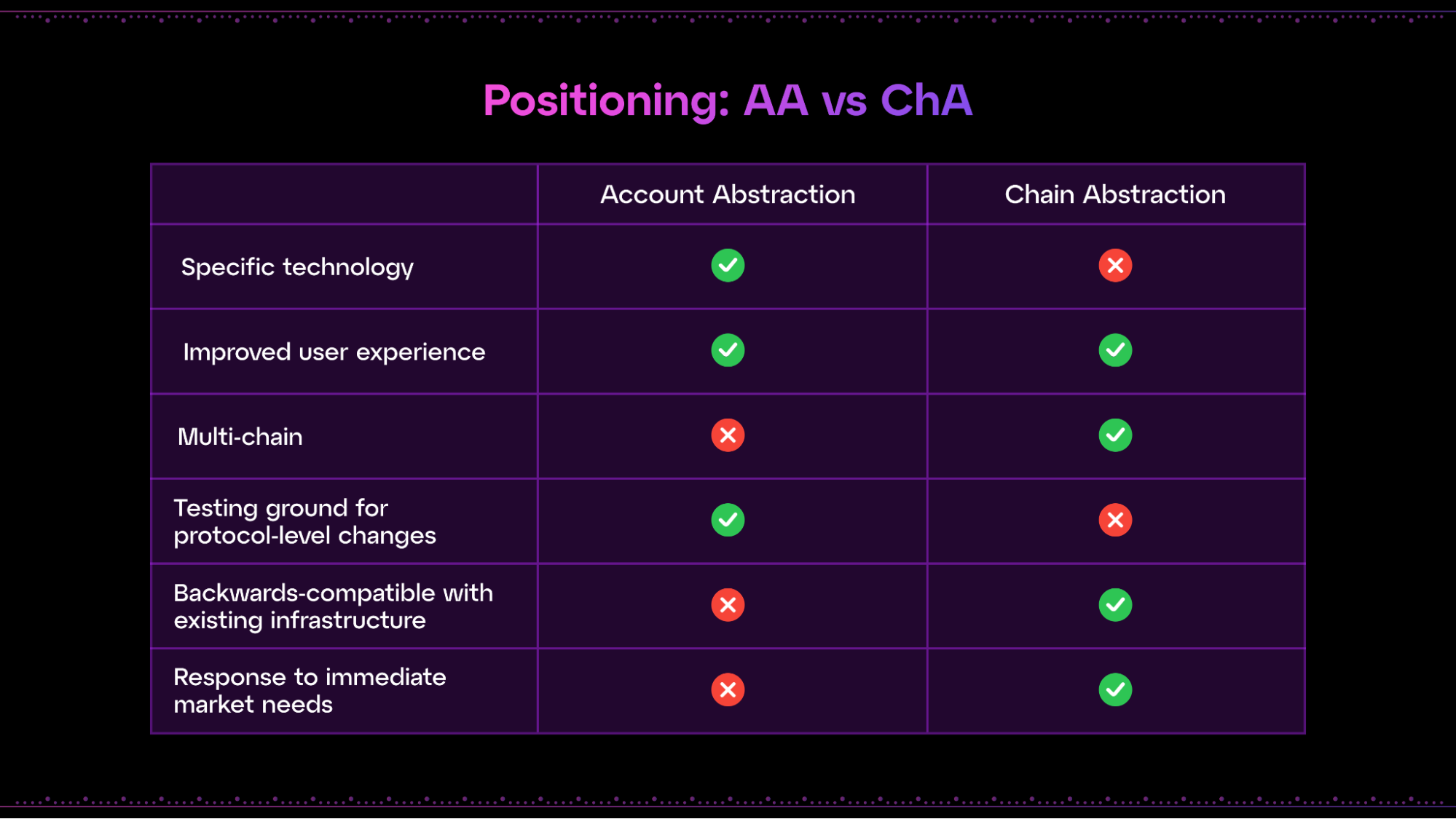 Positioning: AA vs ChA

| | Account Abstraction | Chain Abstraction |
|---|---|---|
| Specific technology | ✓ | ✗ |
| Improved user experience | ✓ | ✓ |
| Multi-chain | ✗ | ✓ |
| Testing ground for protocol-level changes | ✓ | ✗ |
| Backwards-compatible with existing infrastructure | ✗ | ✓ |
| Response to immediate market needs | ✗ | ✓ |